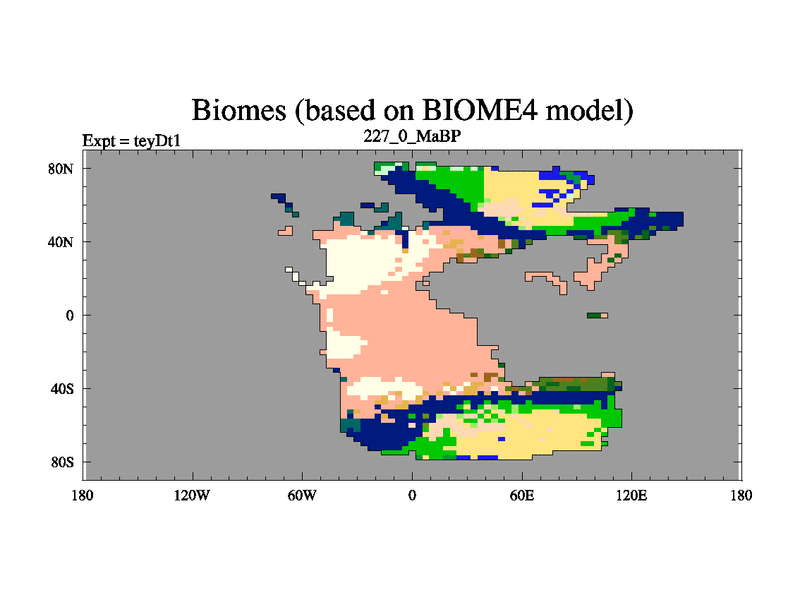 Biomes (based on BIOME4 model)

Expt = teyDt1

227_0_MaBP

80N

40N

0

40S

80S

180

120W

60W

0

60E

120E

180